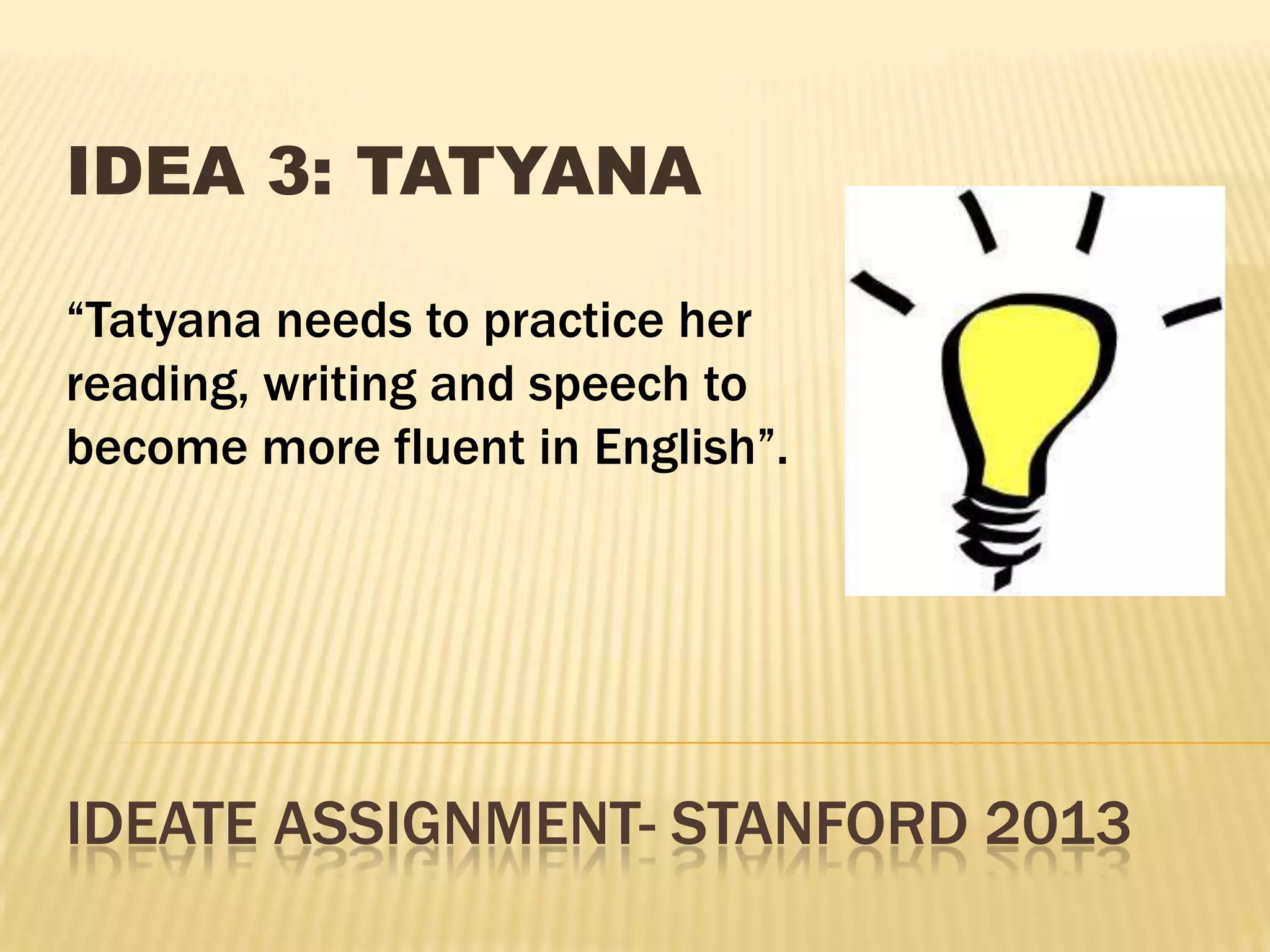 IDEA 3: TATYANA

“Tatyana needs to practice her reading, writing and speech to become more fluent in English”.

IDEATE ASSIGNMENT- STANFORD 2013